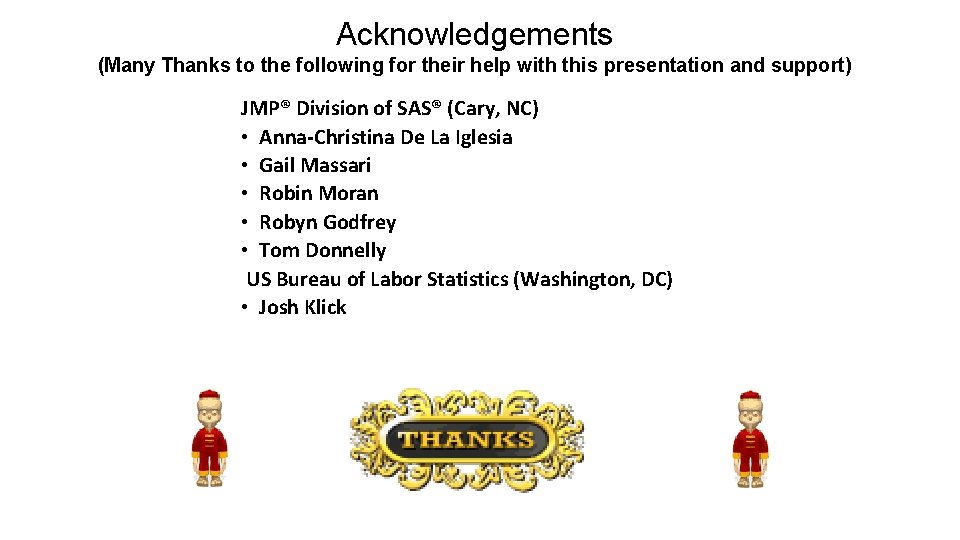 Acknowledgements
(Many Thanks to the following for their help with this presentation and support)

JMP® Division of SAS® (Cary, NC)
• Anna-Christina De La Iglesia
• Gail Massari
• Robin Moran
• Robyn Godfrey
• Tom Donnelly
US Bureau of Labor Statistics (Washington, DC)
• Josh Klick

THANKS